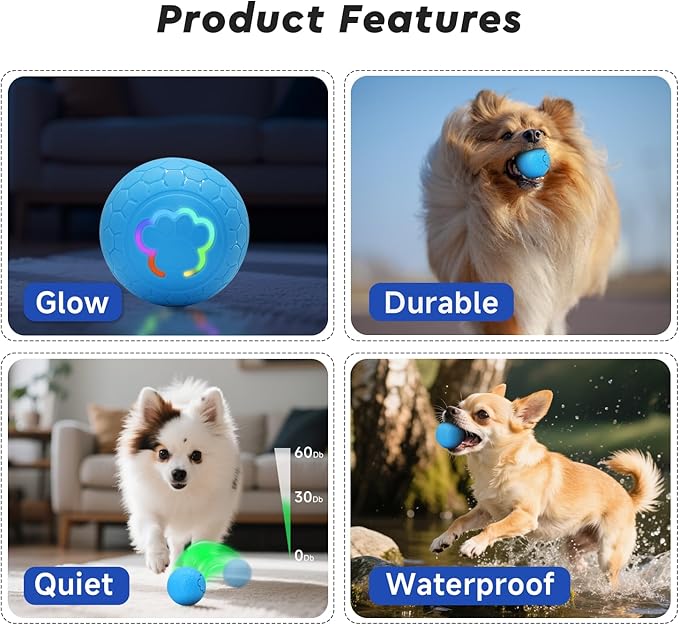 Product Features

Glow

Durable

60Db
30Db
0Db

Quiet

Waterproof